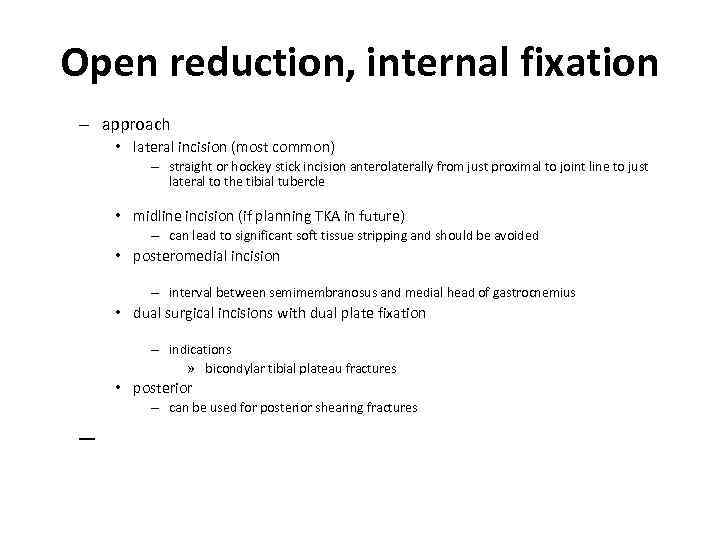 Open reduction, internal fixation

– approach
• lateral incision (most common)
– straight or hockey stick incision anterolaterally from just proximal to joint line to just lateral to the tibial tubercle

• midline incision (if planning TKA in future)
– can lead to significant soft tissue stripping and should be avoided
• posteromedial incision

– interval between semimembranosus and medial head of gastrocnemius
• dual surgical incisions with dual plate fixation

– indications
» bicondylar tibial plateau fractures
• posterior
– can be used for posterior shearing fractures

–